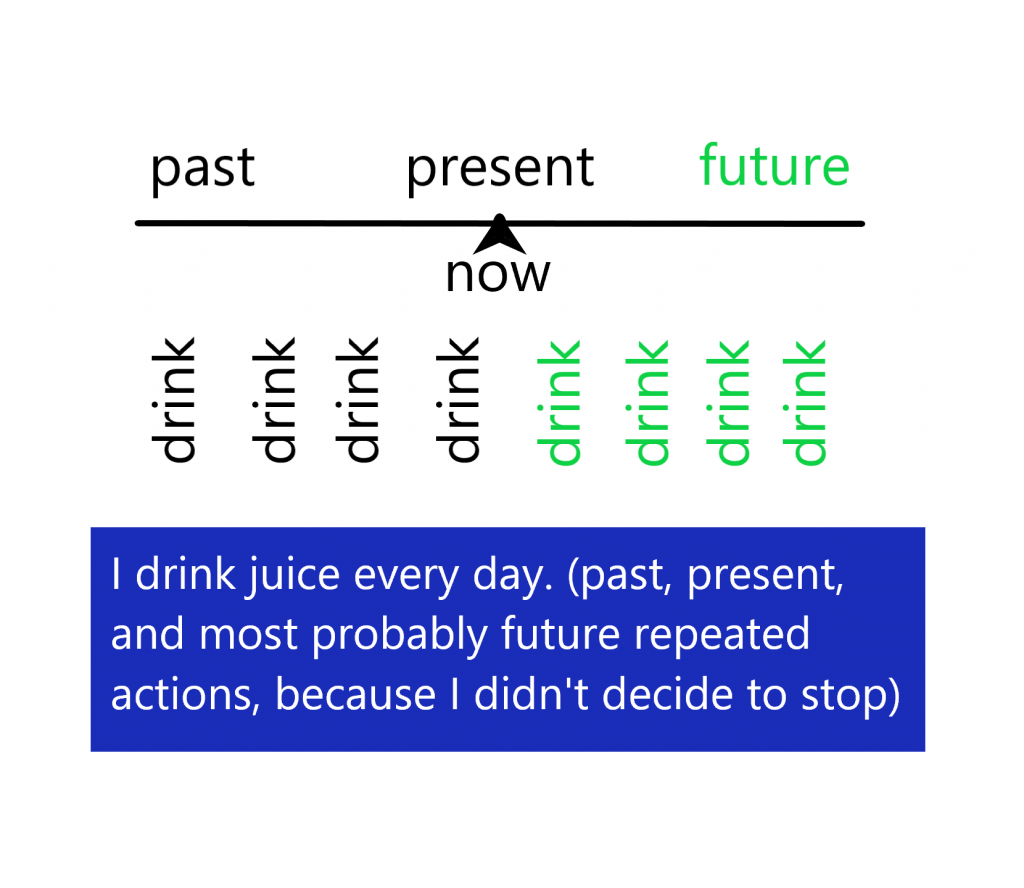 past present future

now

drink drink drink drink drink drink drink drink

I drink juice every day. (past, present, and most probably future repeated actions, because I didn't decide to stop)